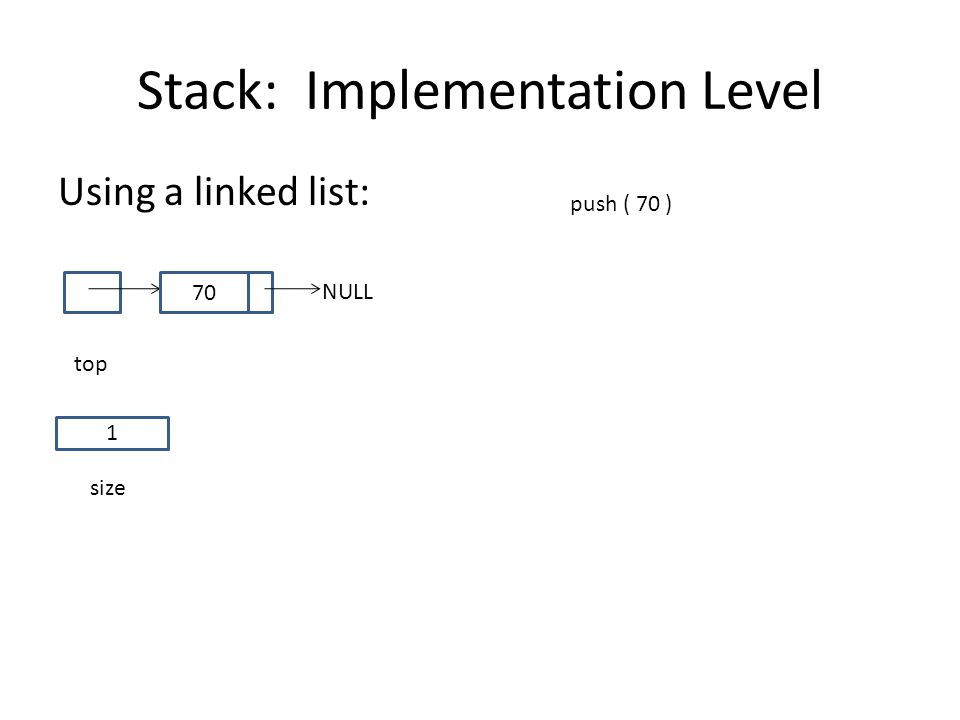 Stack: Implementation Level

Using a linked list:

push ( 70 )

70

NULL

top

1

size